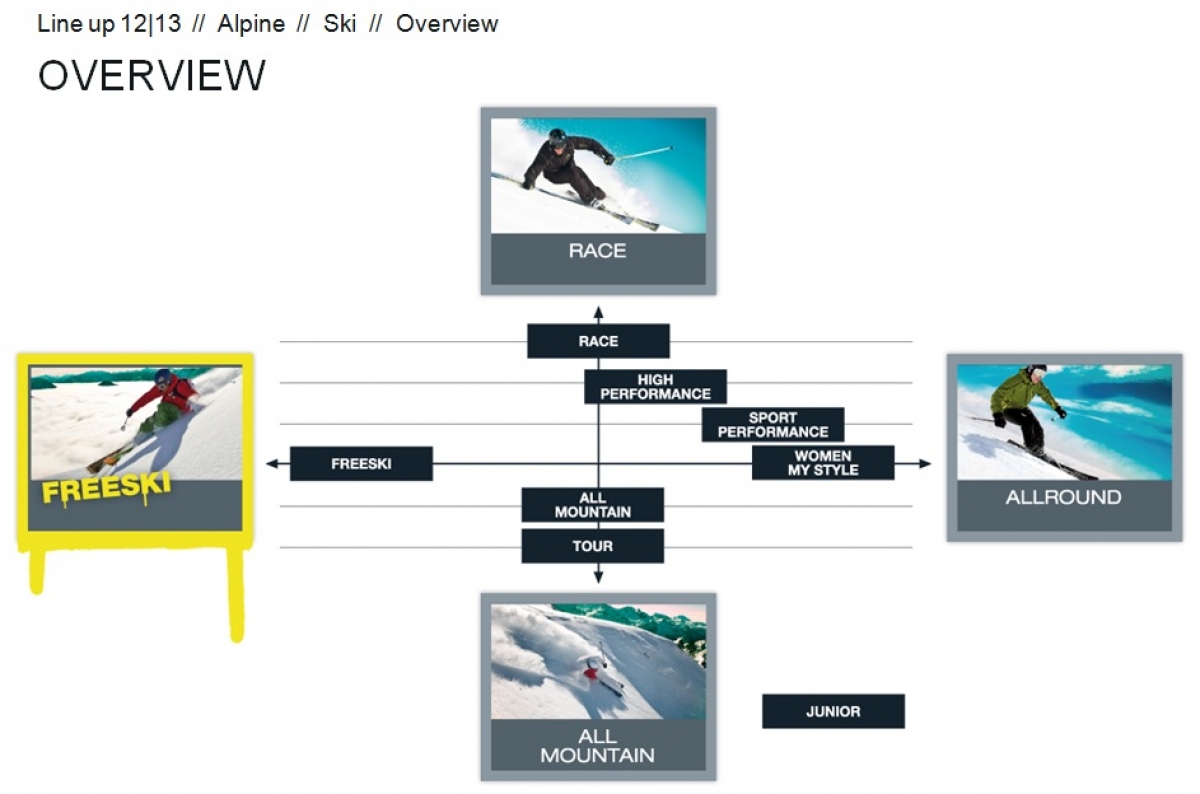 Line up 12|13 // Alpine // Ski // Overview

OVERVIEW

RACE

RACE

HIGH PERFORMANCE

SPORT PERFORMANCE

FREESKI

FREESKI

WOMEN MY STYLE

ALLROUND

ALL MOUNTAIN

TOUR

ALL MOUNTAIN

JUNIOR